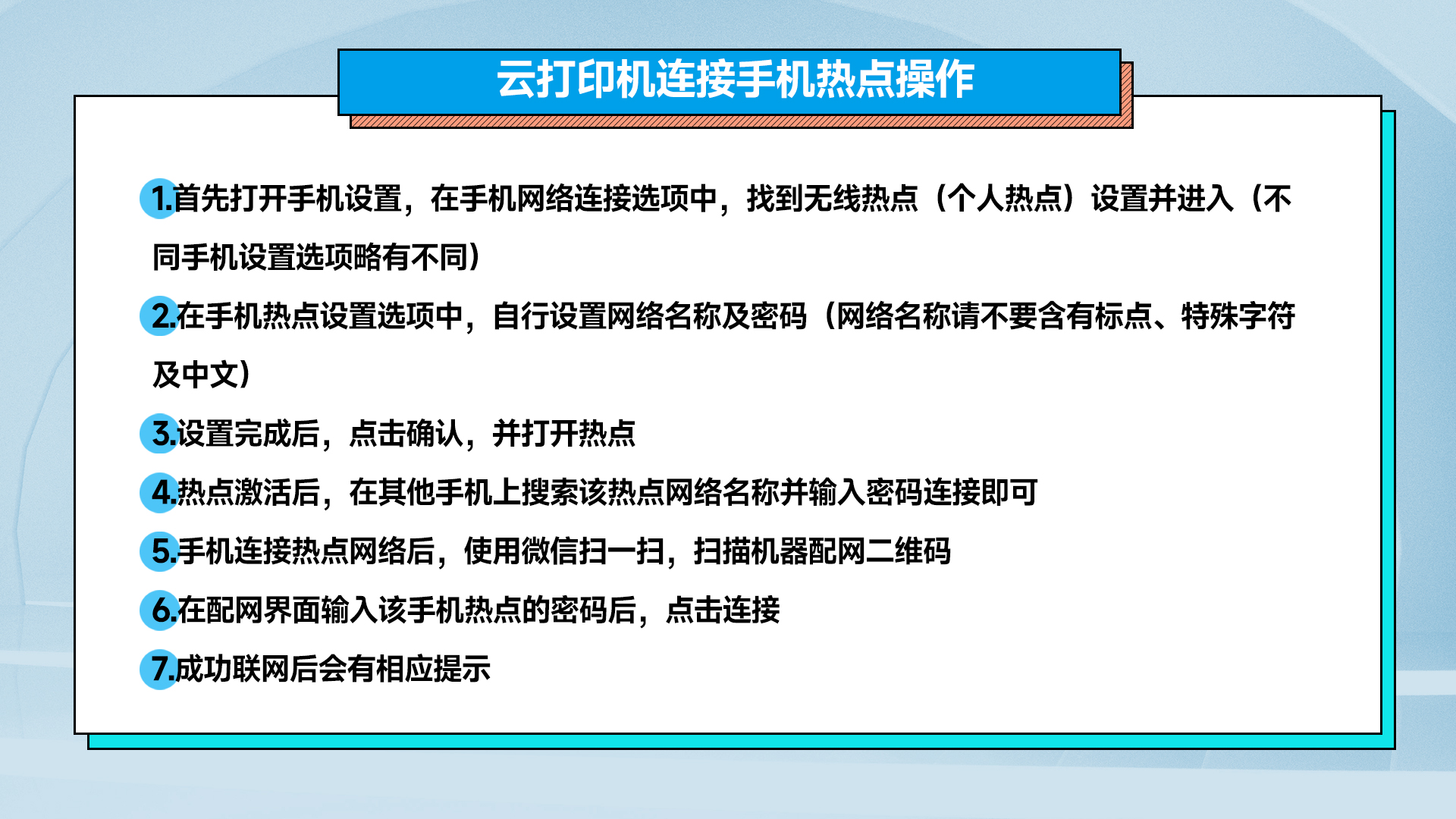 云打印机连接手机热点操作

1.首先打开手机设置，在手机网络连接选项中，找到无线热点（个人热点）设置并进入（不同手机设置选项略有不同）

2.在手机热点设置选项中，自行设置网络名称及密码（网络名称请不要含有标点、特殊字符及中文）

3.设置完成后，点击确认，并打开热点

4.热点激活后，在其他手机上搜索该热点网络名称并输入密码连接即可

5.手机连接热点网络后，使用微信扫一扫，扫描机器配网二维码

6.在配网界面输入该手机热点的密码后，点击连接

7.成功联网后会有相应提示